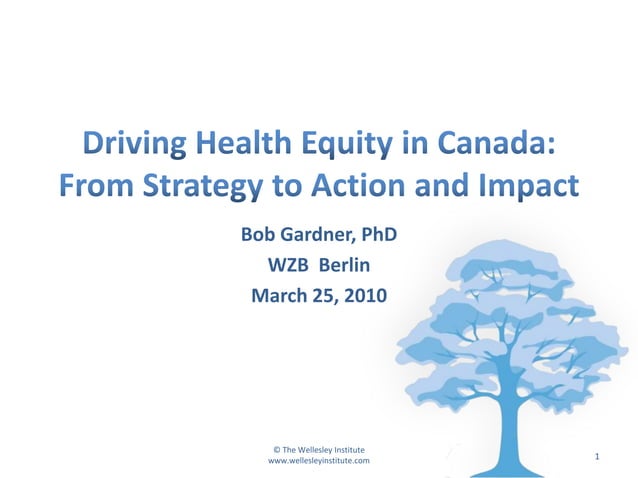 Driving Health Equity in Canada: From Strategy to Action and Impact

Bob Gardner, PhD
WZB Berlin
March 25, 2010

© The Wellesley Institute
www.wellesleyinstitute.com

1